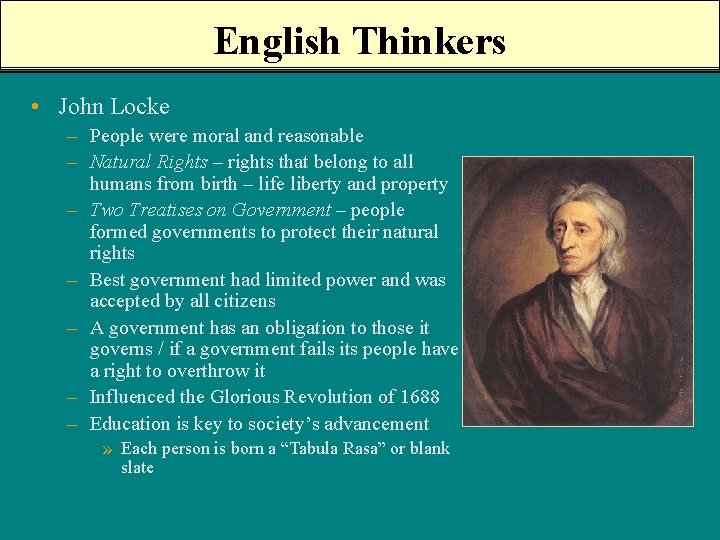 English Thinkers

• John Locke
– People were moral and reasonable
– Natural Rights – rights that belong to all humans from birth – life liberty and property
– Two Treatises on Government – people formed governments to protect their natural rights
– Best government had limited power and was accepted by all citizens
– A government has an obligation to those it governs / if a government fails its people have a right to overthrow it
– Influenced the Glorious Revolution of 1688
– Education is key to society's advancement
» Each person is born a "Tabula Rasa" or blank slate